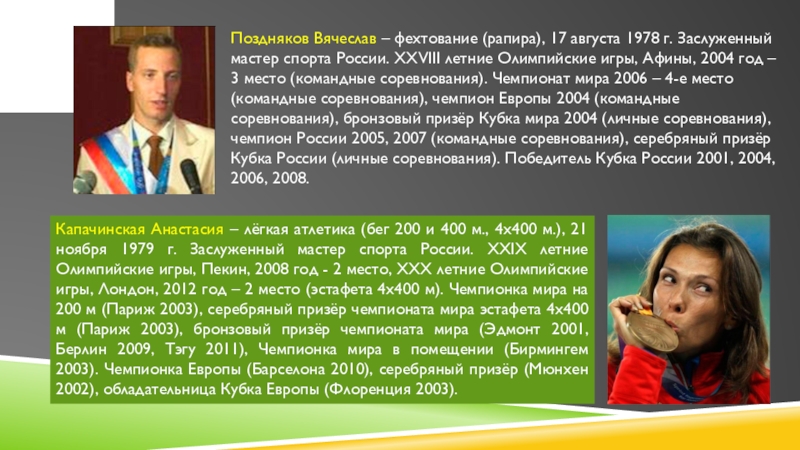 Поздняков Вячеслав – фехтование (рапира), 17 августа 1978 г. Заслуженный мастер спорта России. XXVIII летние Олимпийские игры, Афины, 2004 год – 3 место (командные соревнования). Чемпионат мира 2006 – 4-е место (командные соревнования), чемпион Европы 2004 (командные соревнования), бронзовый призёр Кубка мира 2004 (личные соревнования), чемпион России 2005, 2007 (командные соревнования), серебряный призёр Кубка России (личные соревнования). Победитель Кубка России 2001, 2004, 2006, 2008.

Капачинская Анастасия – лёгкая атлетика (бег 200 и 400 м., 4х400 м.), 21 ноября 1979 г. Заслуженный мастер спорта России. XXIX летние Олимпийские игры, Пекин, 2008 год - 2 место, XXX летние Олимпийские игры, Лондон, 2012 год – 2 место (эстафета 4х400 м). Чемпионка мира на 200 м (Париж 2003), серебряный призёр чемпионата мира эстафета 4х400 м (Париж 2003), бронзовый призёр чемпионата мира (Эдмонт 2001, Берлин 2009, Тэгу 2011), Чемпионка мира в помещении (Бирмингем 2003). Чемпионка Европы (Барселона 2010), серебряный призёр (Мюнхен 2002), обладательница Кубка Европы (Флоренция 2003).